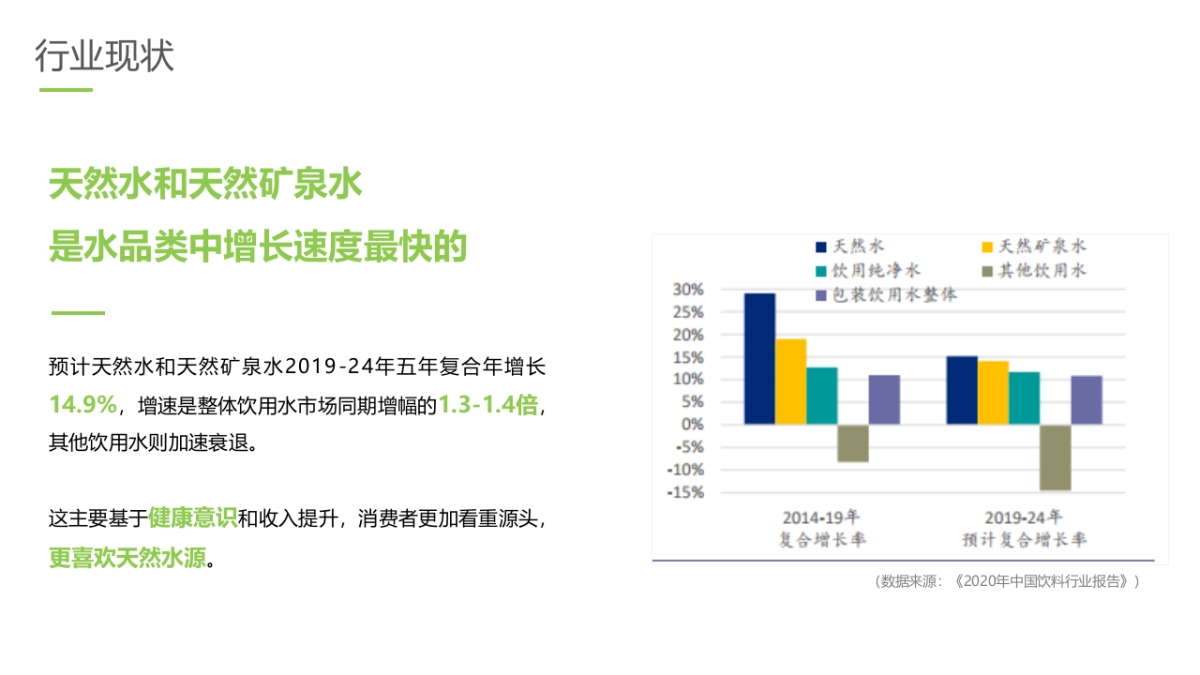 行业现状

天然水和天然矿泉水
是水品类中增长速度最快的

预计天然水和天然矿泉水2019-24年五年复合年增长14.9%，增速是整体饮用水市场同期增幅的1.3-1.4倍，其他饮用水则加速衰退。

这主要基于健康意识和收入提升，消费者更加看重源头，更喜欢天然水源。

天然水
天然矿泉水
饮用纯净水
其他饮用水
包装饮用水整体

30%
25%
20%
15%
10%
5%
0%
-5%
-10%
-15%

2014-19年
复合增长率

2019-24年
预计复合增长率

（数据来源：《2020年中国饮料行业报告》）